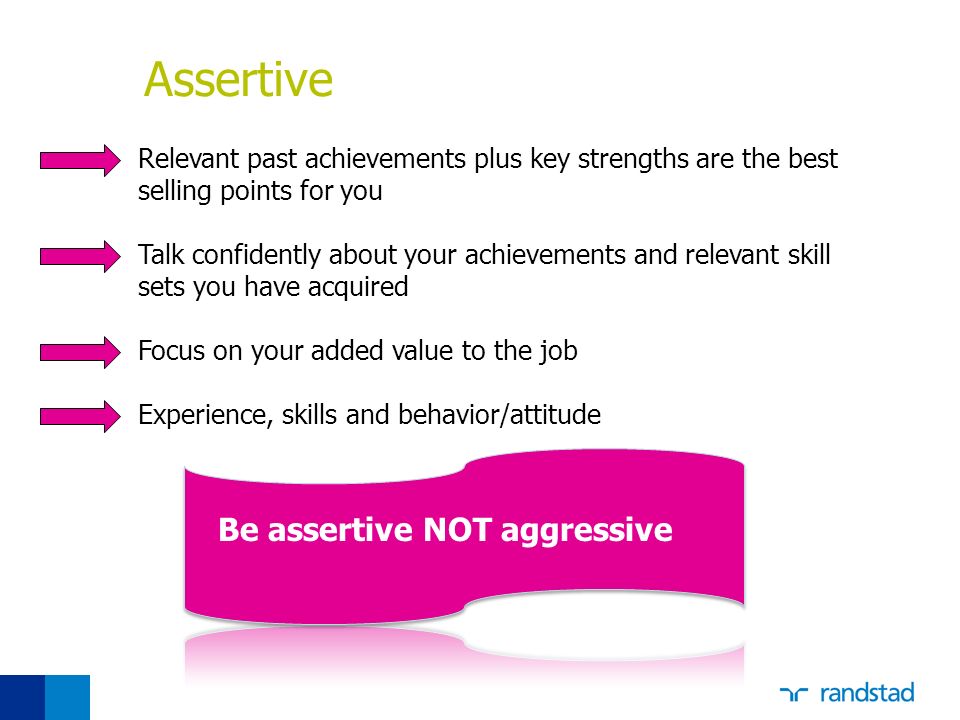 Assertive

Relevant past achievements plus key strengths are the best selling points for you

Talk confidently about your achievements and relevant skill sets you have acquired

Focus on your added value to the job

Experience, skills and behavior/attitude

Be assertive NOT aggressive

randstad